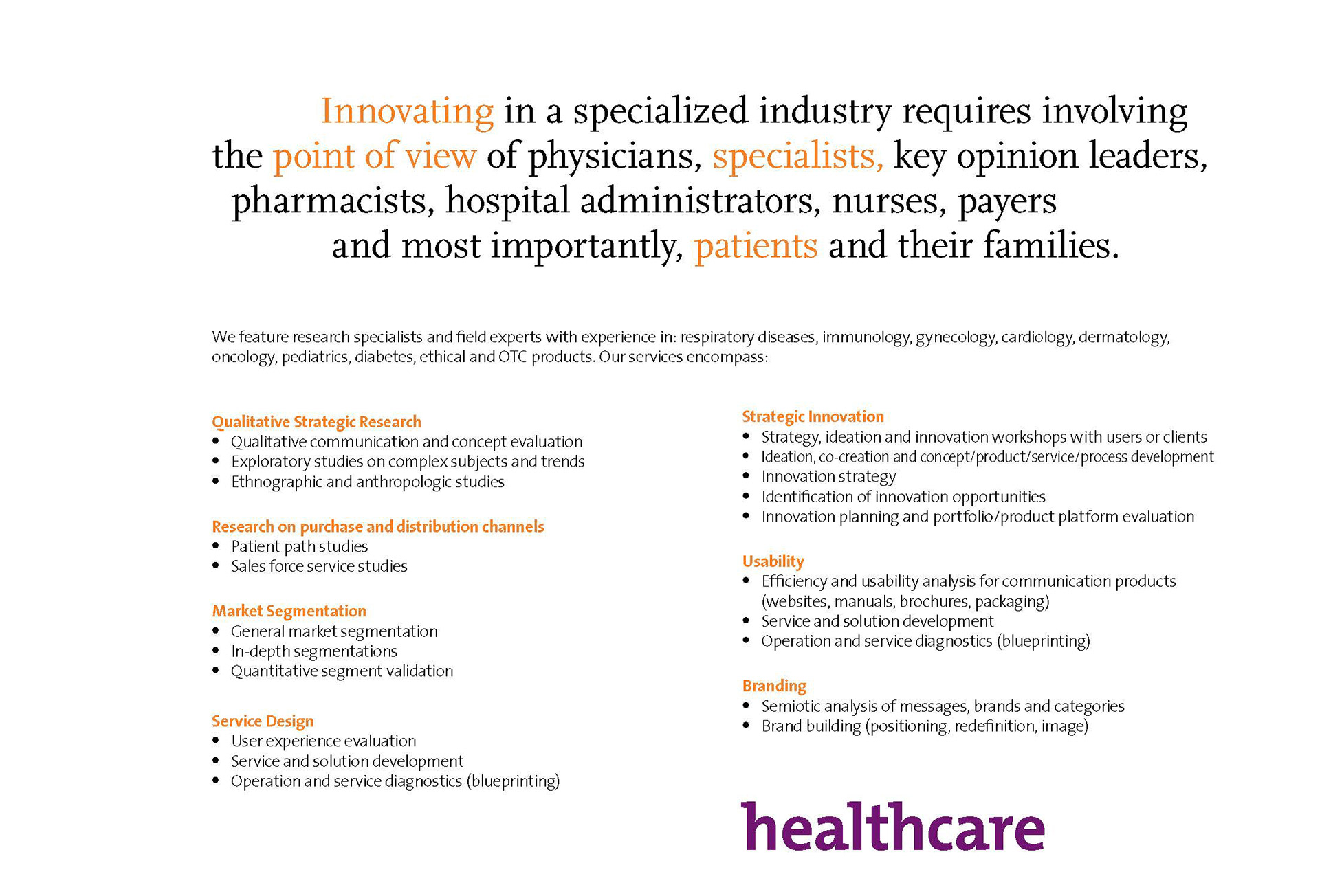 Innovating in a specialized industry requires involving the point of view of physicians, specialists, key opinion leaders, pharmacists, hospital administrators, nurses, payers and most importantly, patients and their families.

We feature research specialists and field experts with experience in: respiratory diseases, immunology, gynecology, cardiology, dermatology, oncology, pediatrics, diabetes, ethical and OTC products. Our services encompass:

Qualitative Strategic Research
• Qualitative communication and concept evaluation
• Exploratory studies on complex subjects and trends
• Ethnographic and anthropologic studies

Research on purchase and distribution channels
• Patient path studies
• Sales force service studies

Market Segmentation
• General market segmentation
• In-depth segmentations
• Quantitative segment validation

Service Design
• User experience evaluation
• Service and solution development
• Operation and service diagnostics (blueprinting)

Strategic Innovation
• Strategy, ideation and innovation workshops with users or clients
• Ideation, co-creation and concept/product/service/process development
• Innovation strategy
• Identification of innovation opportunities
• Innovation planning and portfolio/product platform evaluation

Usability
• Efficiency and usability analysis for communication products (websites, manuals, brochures, packaging)
• Service and solution development
• Operation and service diagnostics (blueprinting)

Branding
• Semiotic analysis of messages, brands and categories
• Brand building (positioning, redefinition, image)

healthcare